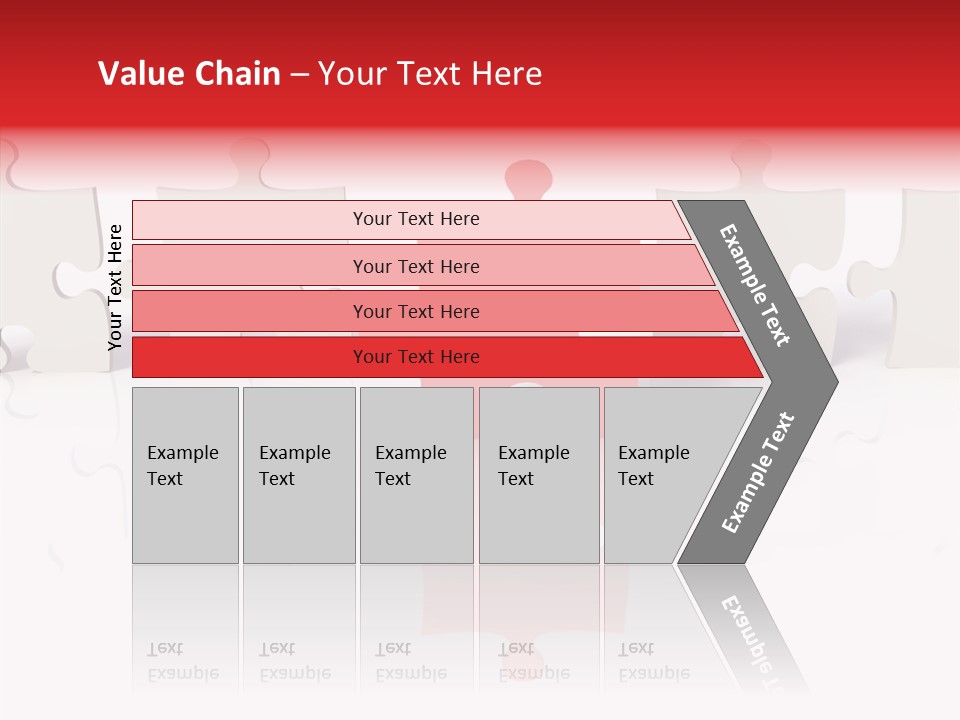 Value Chain – Your Text Here

Your Text Here

Your Text Here

Your Text Here

Your Text Here

Your Text Here

Example Text

Example Text

Example Text

Example Text

Example Text

Example Text

Example Text